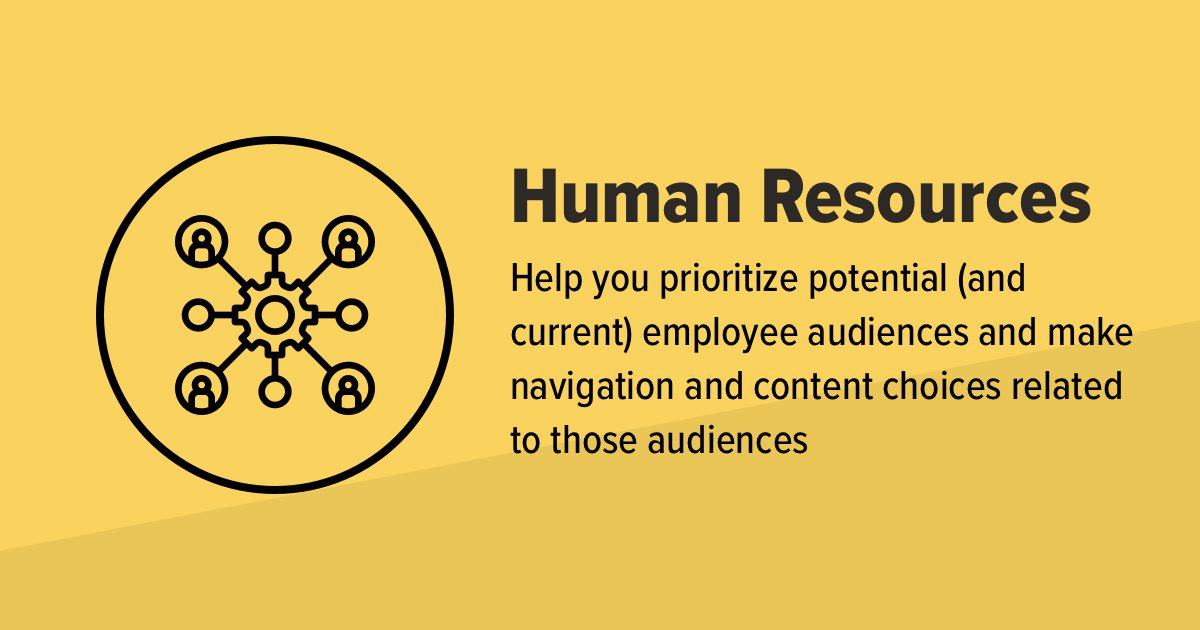 Human Resources

Help you prioritize potential (and current) employee audiences and make navigation and content choices related to those audiences